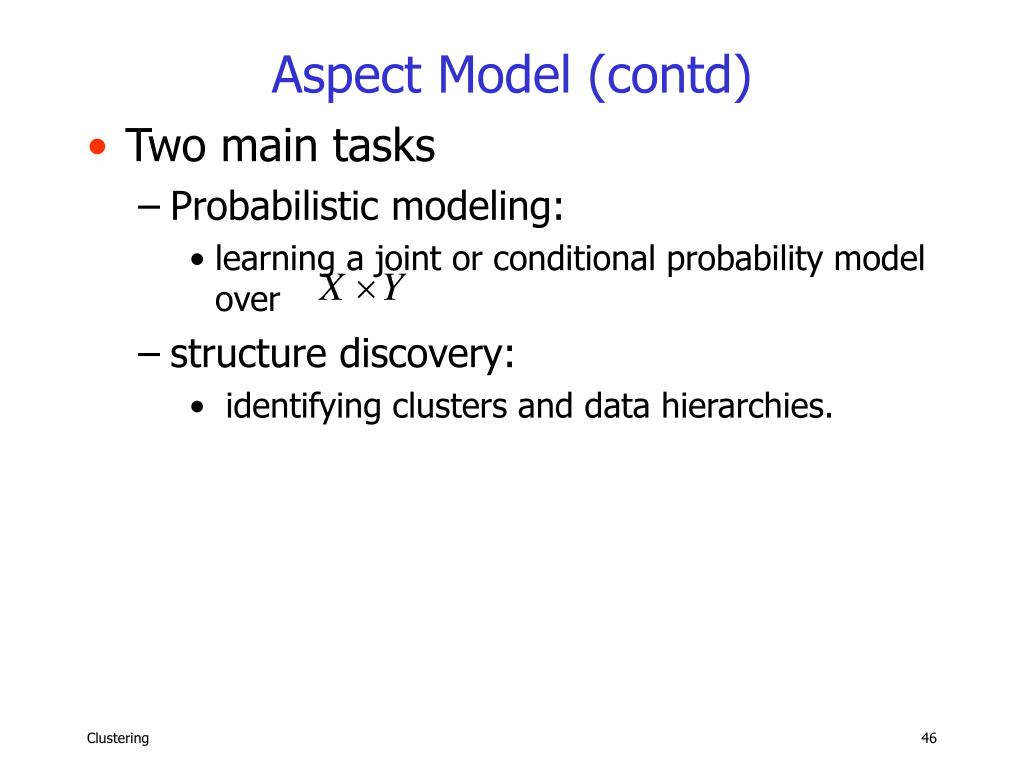 Aspect Model (contd)

• Two main tasks

– Probabilistic modeling:

• learning a joint or conditional probability model over $X \times Y$

– structure discovery:

• identifying clusters and data hierarchies.

Clustering

46